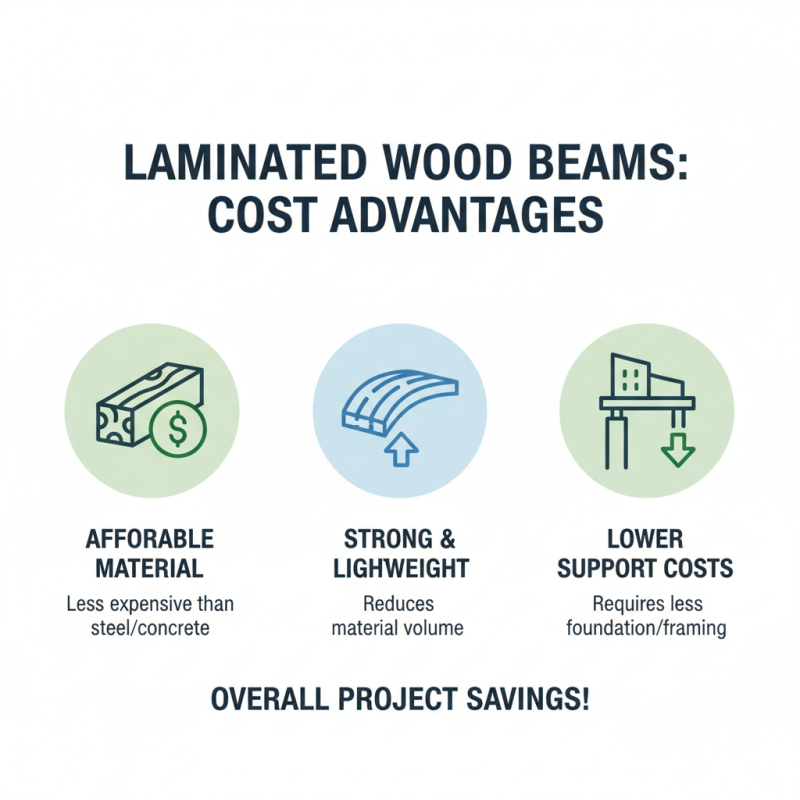 LAMINATED WOOD BEAMS: COST ADVANTAGES

$

AFFORABLE MATERIAL

Less expensive than steel/concrete

STRONG & LIGHWEIGHT

Reduces material volume

LOWER SUPPORT COSTS

Requires less foundation/framing

OVERALL PROJECT SAVINGS!